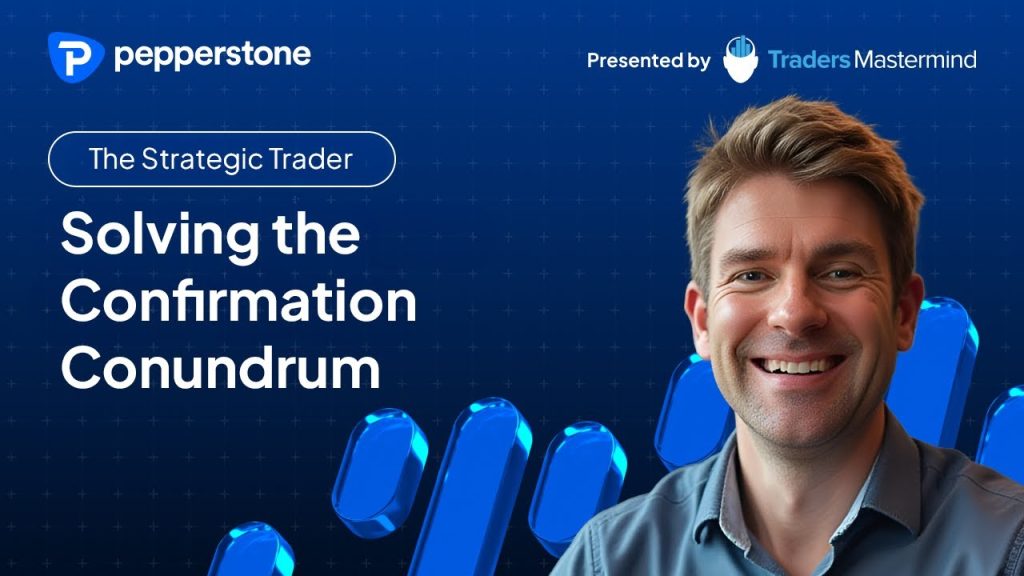 pepperstone

Presented by Traders Mastermind

The Strategic Trader

Solving the Confirmation Conundrum